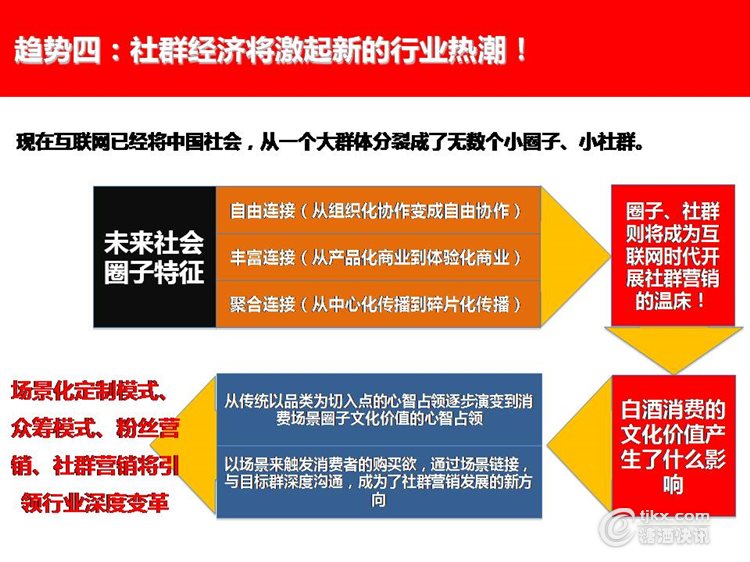 趋势四：社群经济将激起新的行业热潮！

现在互联网已经将中国社会，从一个大群体分裂成了无数个小圈子、小社群。

未来社会圈子特征

自由连接（从组织化协作变成自由协作）

丰富连接（从产品化商业到体验化商业）

聚合连接（从中心化传播到碎片化传播）

圈子、社群则将成为互联网时代开展社群营销的温床！

白酒消费的文化价值产生了什么影响

从传统以品类为切入点的心智占领逐步演变到消费场景圈子文化价值的心智占领

以场景来触发消费者的购买欲，通过场景链接，与目标群深度沟通，成为了社群营销发展的新方向

场景化定制模式、众筹模式、粉丝营销、社群营销将引领行业深度变革

tjkx.com
糖酒快讯